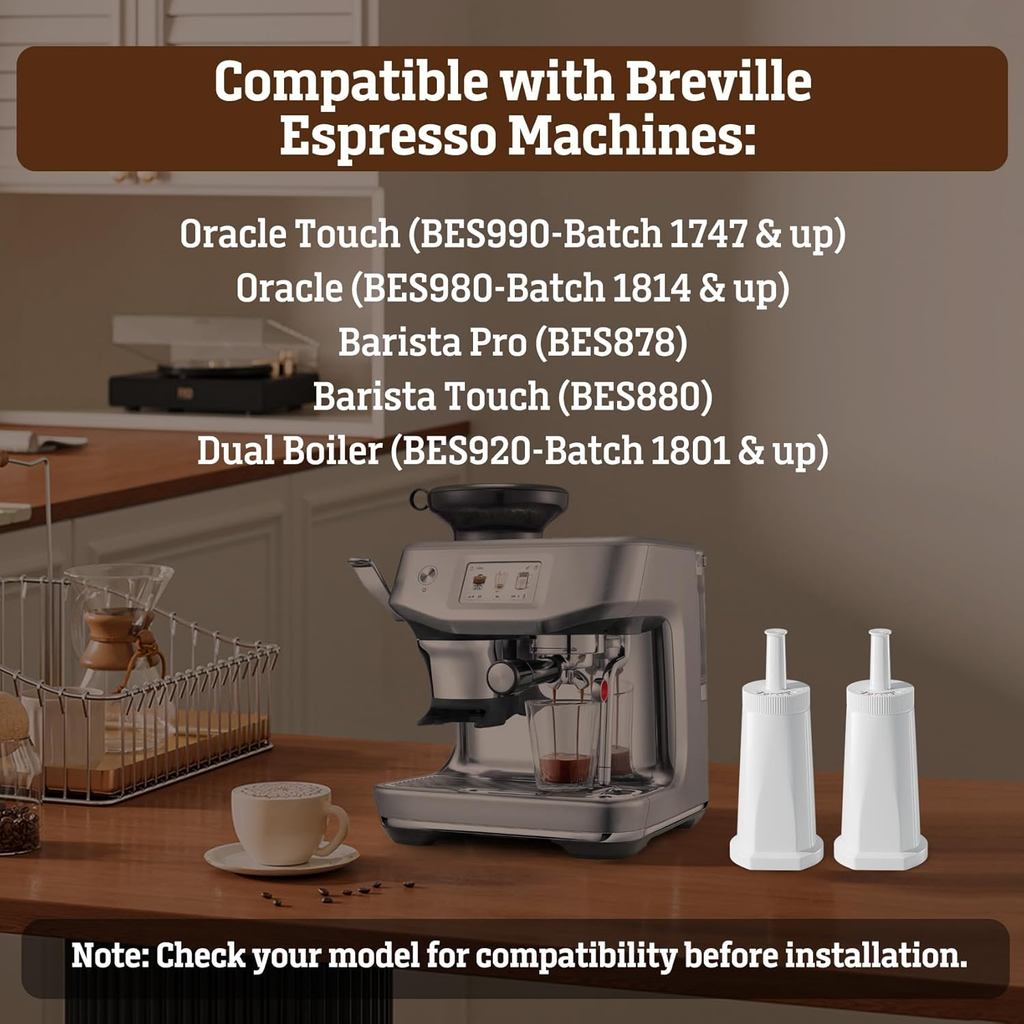 Compatible with Breville Espresso Machines:

Oracle Touch (BES990-Batch 1747 & up)
Oracle (BES980-Batch 1814 & up)
Barista Pro (BES878)
Barista Touch (BES880)
Dual Boiler (BES920-Batch 1801 & up)

Note: Check your model for compatibility before installation.